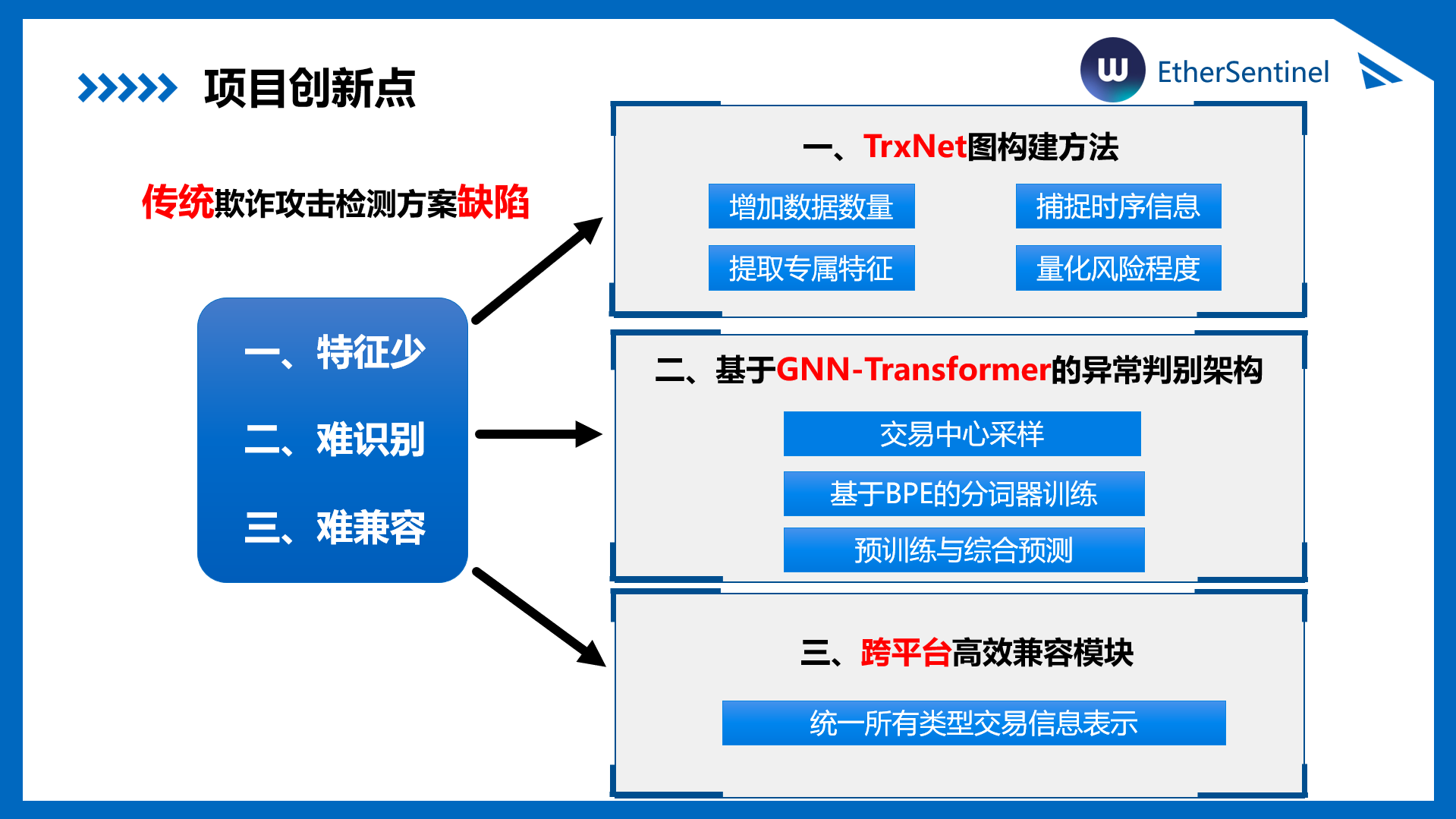 项目创新点

EtherSentinel

传统欺诈攻击检测方案缺陷

一、特征少
二、难识别
三、难兼容

一、TrxNet图构建方法

增加数据数量
捕捉时序信息
提取专属特征
量化风险程度

二、基于GNN-Transformer的异常判别架构

交易中心采样
基于BPE的分词器训练
预训练与综合预测

三、跨平台高效兼容模块

统一所有类型交易信息表示